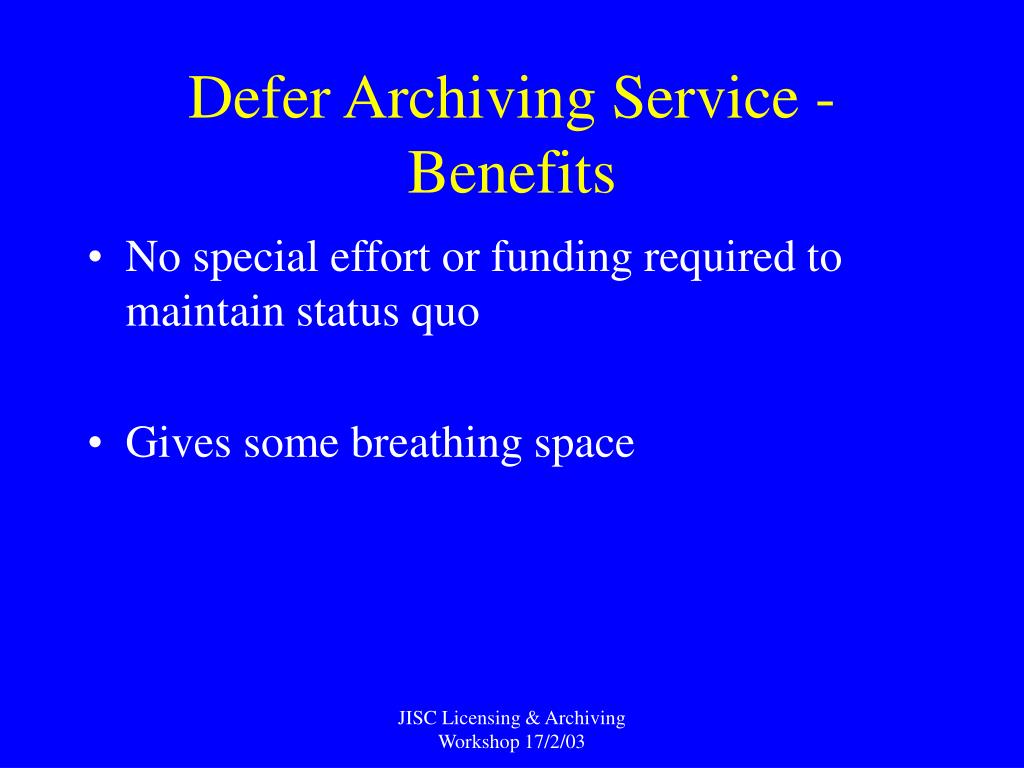 Defer Archiving Service - Benefits

• No special effort or funding required to maintain status quo

• Gives some breathing space

JISC Licensing & Archiving Workshop 17/2/03